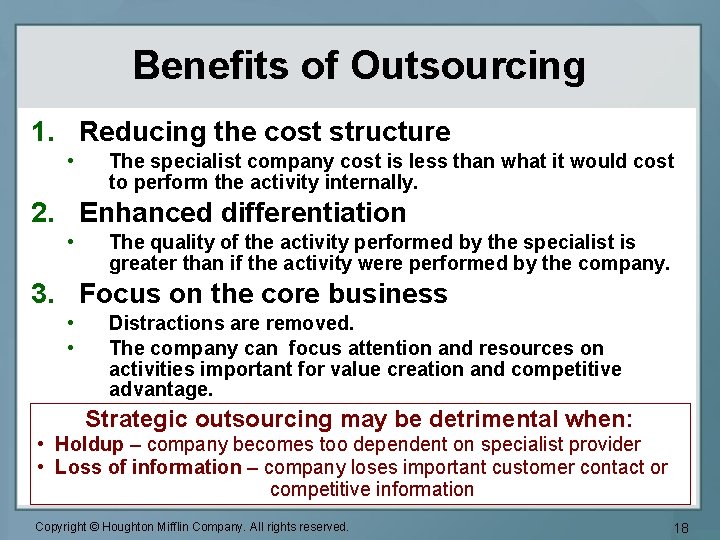 Benefits of Outsourcing

1. Reducing the cost structure
• The specialist company cost is less than what it would cost to perform the activity internally.

2. Enhanced differentiation
• The quality of the activity performed by the specialist is greater than if the activity were performed by the company.

3. Focus on the core business
• Distractions are removed.
• The company can focus attention and resources on activities important for value creation and competitive advantage.

Strategic outsourcing may be detrimental when:
• Holdup – company becomes too dependent on specialist provider
• Loss of information – company loses important customer contact or competitive information

Copyright © Houghton Mifflin Company. All rights reserved.

18